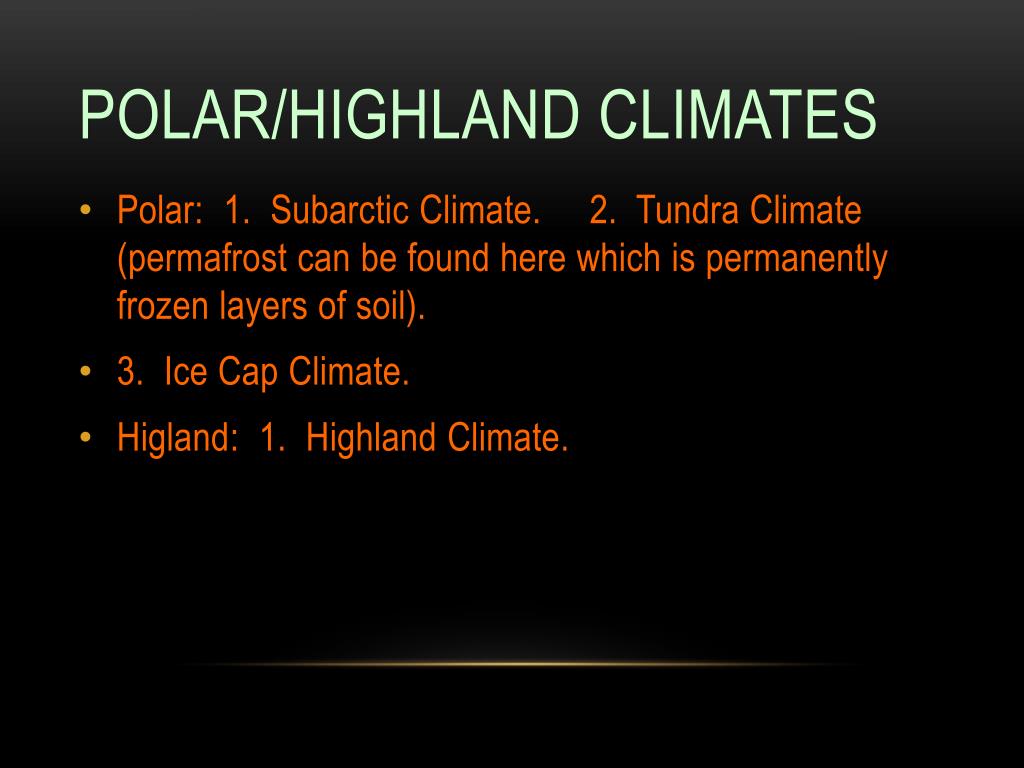 POLAR/HIGHLAND CLIMATES

• Polar: 1. Subarctic Climate. 2. Tundra Climate (permafrost can be found here which is permanently frozen layers of soil).

• 3. Ice Cap Climate.

• Higland: 1. Highland Climate.